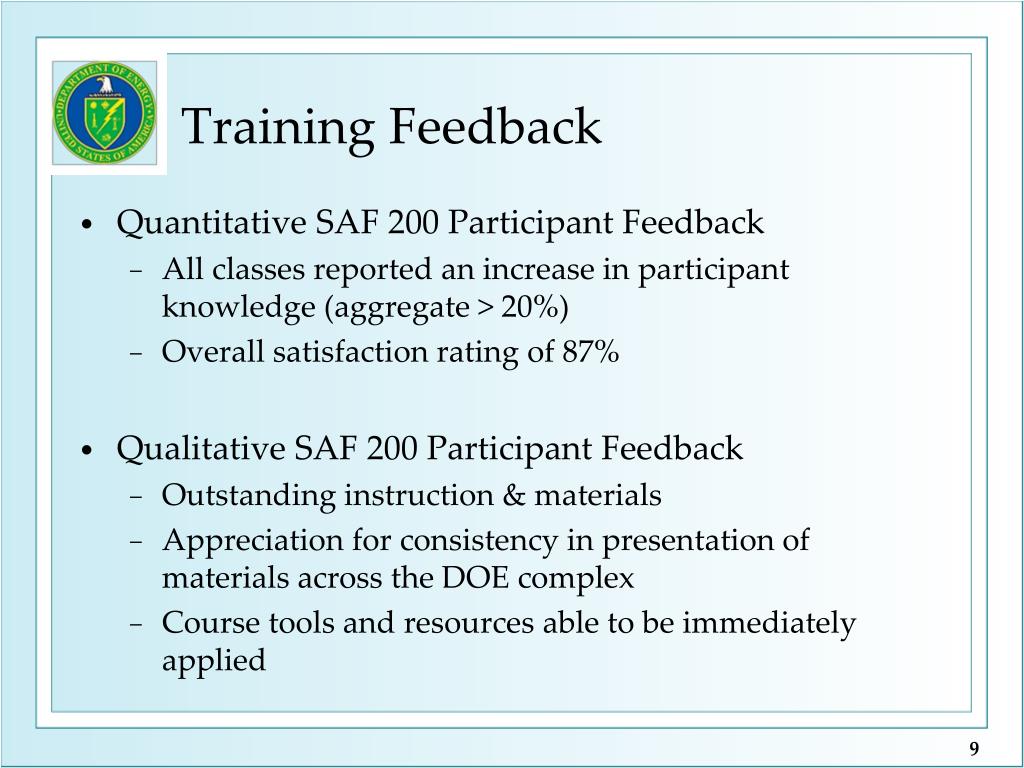 DEPARTMENT OF ENERGY
UNITED STATES OF AMERICA

Training Feedback

• Quantitative SAF 200 Participant Feedback
– All classes reported an increase in participant knowledge (aggregate > 20%)
– Overall satisfaction rating of 87%

• Qualitative SAF 200 Participant Feedback
– Outstanding instruction & materials
– Appreciation for consistency in presentation of materials across the DOE complex
– Course tools and resources able to be immediately applied

9